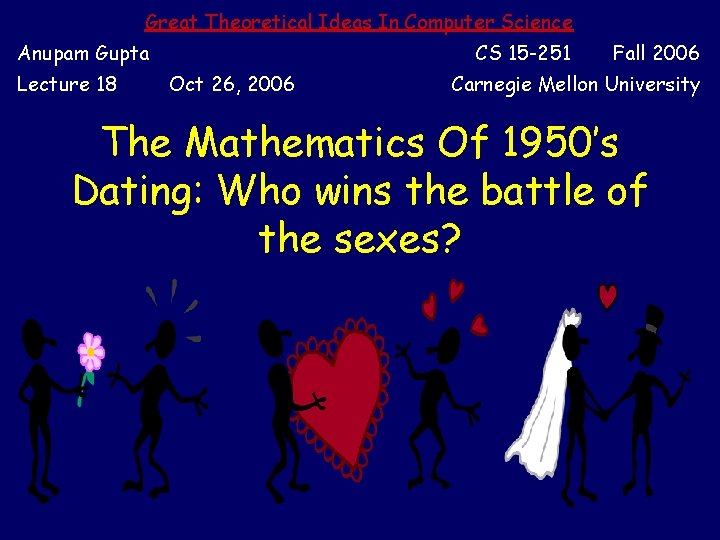 Great Theoretical Ideas In Computer Science

Anupam Gupta CS 15-251 Fall 2006

Lecture 18 Oct 26, 2006 Carnegie Mellon University

The Mathematics Of 1950's Dating: Who wins the battle of the sexes?